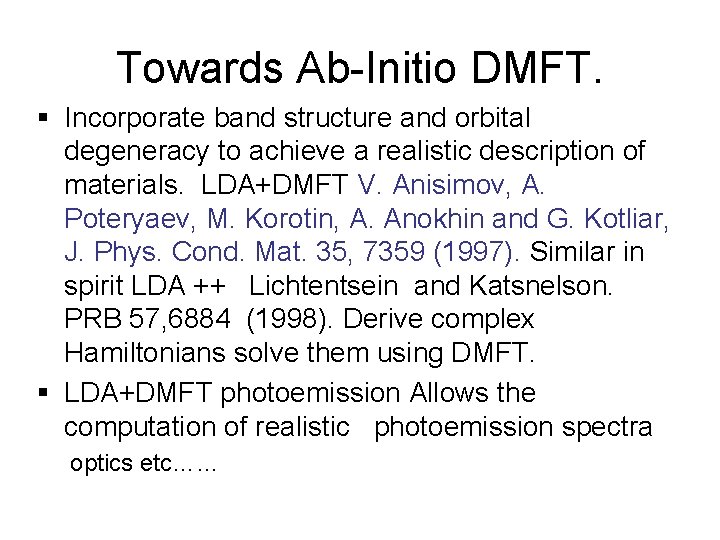 Towards Ab-Initio DMFT.

▪ Incorporate band structure and orbital degeneracy to achieve a realistic description of materials. LDA+DMFT V. Anisimov, A. Poteryaev, M. Korotin, A. Anokhin and G. Kotliar, J. Phys. Cond. Mat. 35, 7359 (1997). Similar in spirit LDA ++ Lichtentsein and Katsnelson. PRB 57,6884 (1998). Derive complex Hamiltonians solve them using DMFT.

▪ LDA+DMFT photoemission Allows the computation of realistic photoemission spectra optics etc……